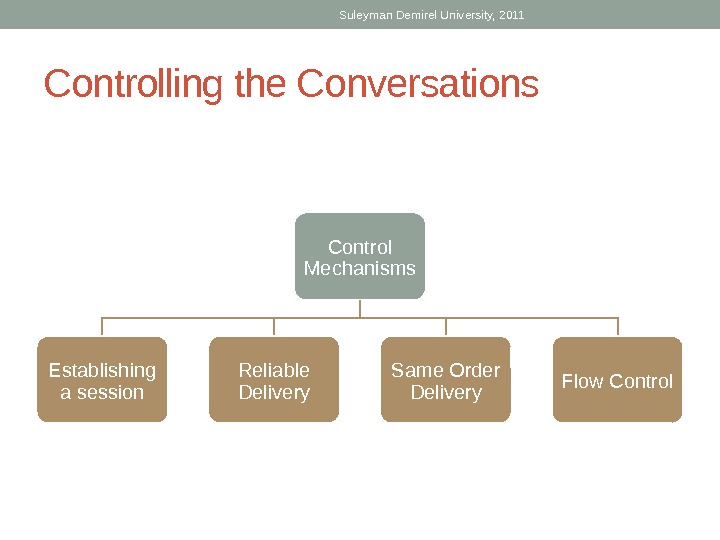 Suleyman Demirel University, 2011

Controlling the Conversations

Control Mechanisms

Establishing a session

Reliable Delivery

Same Order Delivery

Flow Control